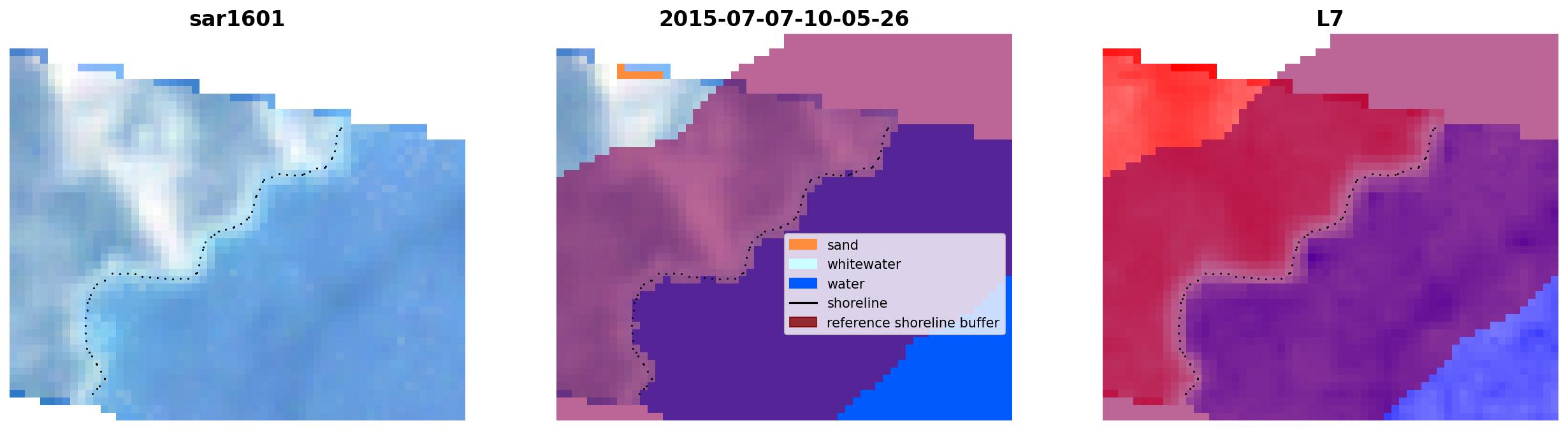 sar1601

2015-07-07-10-05-26

sand
whitewater
water
shoreline
reference shoreline buffer

L7